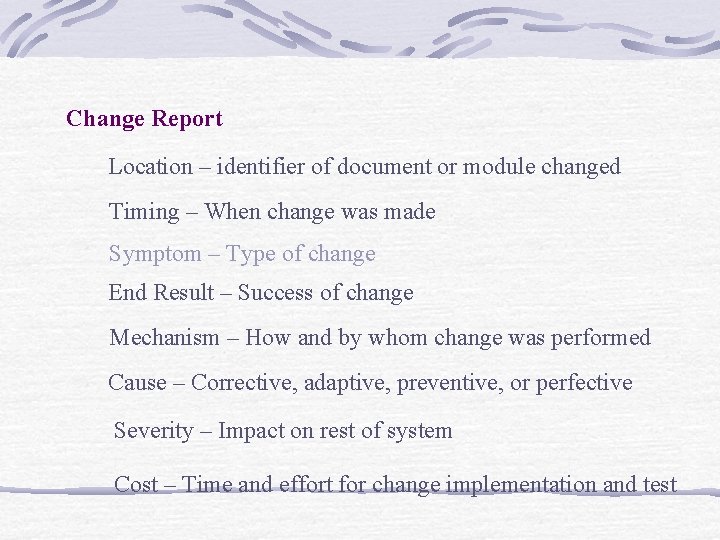 Change Report

Location – identifier of document or module changed

Timing – When change was made

Symptom – Type of change

End Result – Success of change

Mechanism – How and by whom change was performed

Cause – Corrective, adaptive, preventive, or perfective

Severity – Impact on rest of system

Cost – Time and effort for change implementation and test